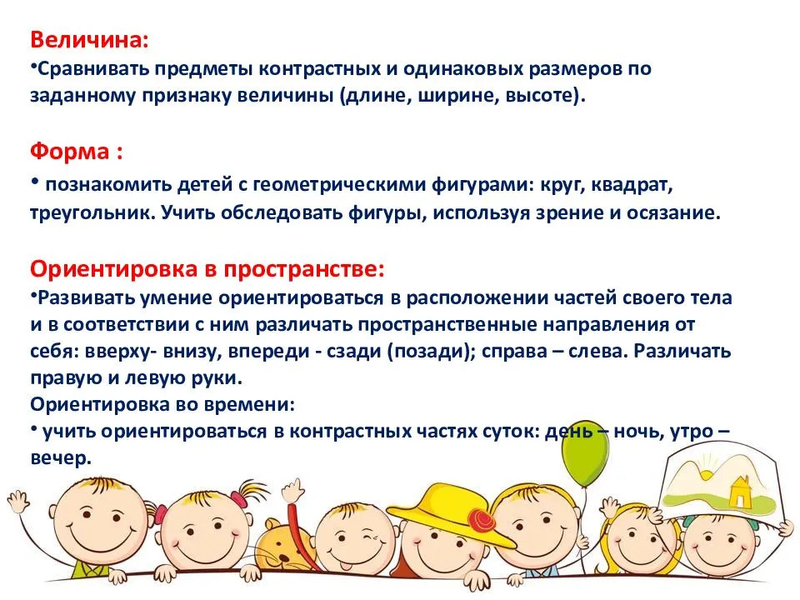 Величина:
•Сравнивать предметы контрастных и одинаковых размеров по заданному признаку величины (длине, ширине, высоте).

Форма :
• познакомить детей с геометрическими фигурами: круг, квадрат, треугольник. Учить обследовать фигуры, используя зрение и осязание.

Ориентировка в пространстве:
•Развивать умение ориентироваться в расположении частей своего тела и в соответствии с ним различать пространственные направления от себя: вверху- внизу, впереди - сзади (позади); справа – слева. Различать правую и левую руки.
Ориентировка во времени:
• учить ориентироваться в контрастных частях суток: день – ночь, утро – вечер.